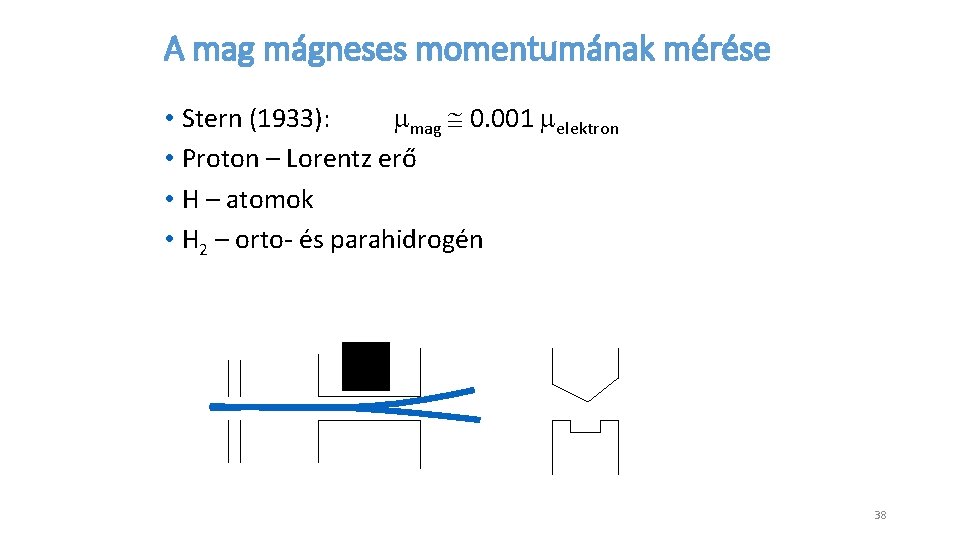 A mag mágneses momentumának mérése

• Stern (1933): $\mu_{mag} \cong 0.001\ \mu_{elektron}$
• Proton – Lorentz erő
• H – atomok
• $H_2$ – orto- és parahidrogén

38